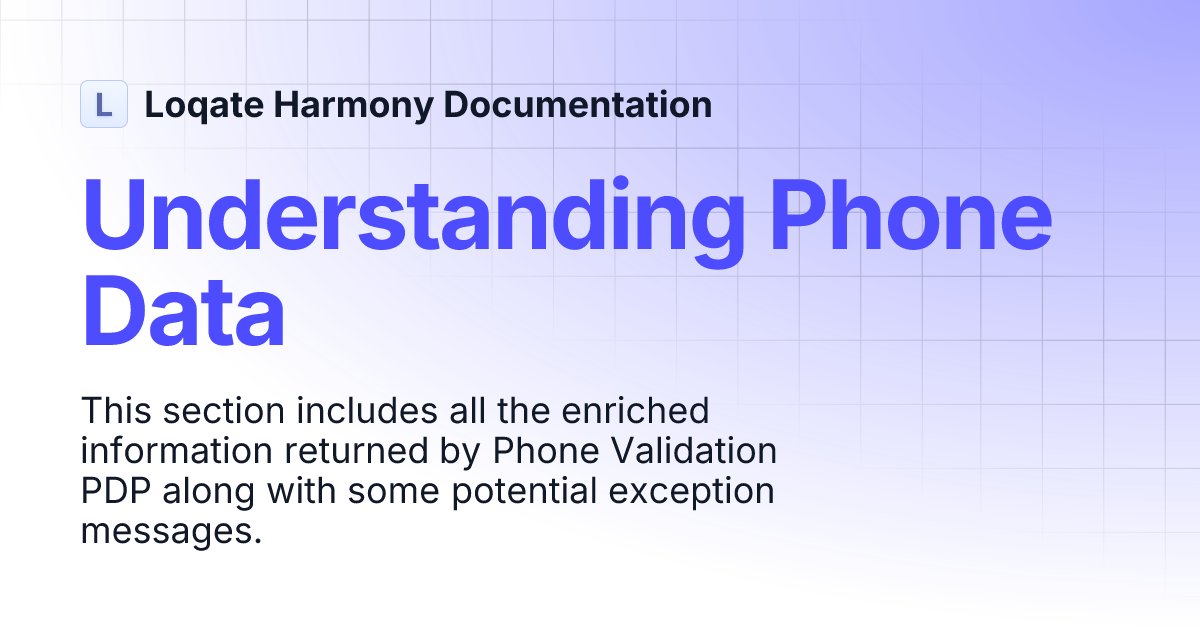 L Loqate Harmony Documentation

Understanding Phone Data

This section includes all the enriched information returned by Phone Validation PDP along with some potential exception messages.